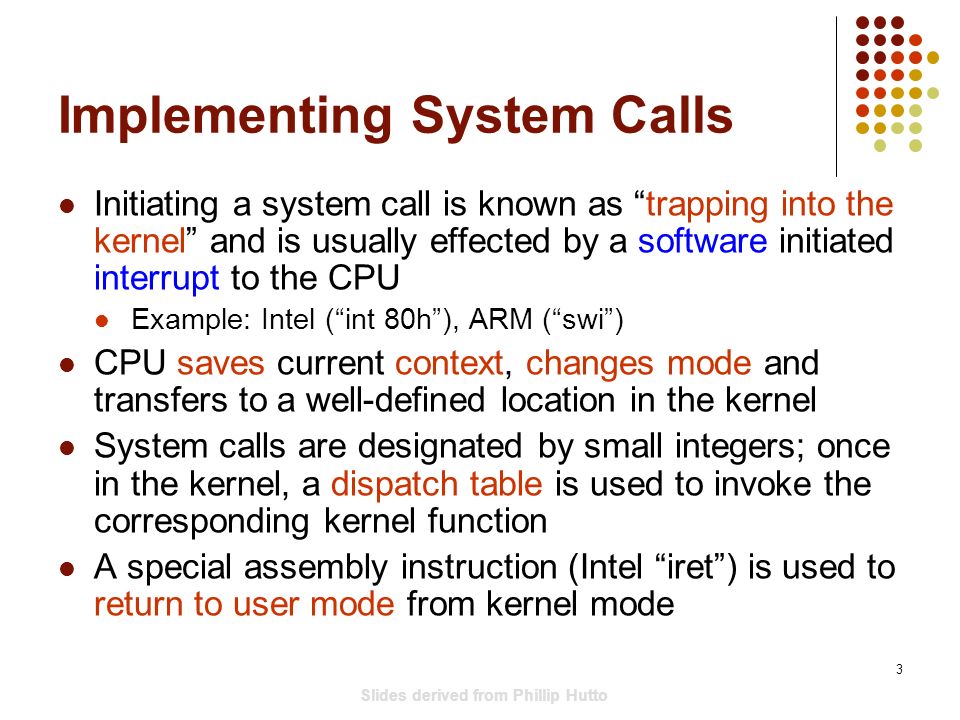 Implementing System Calls

- Initiating a system call is known as “trapping into the kernel” and is usually effected by a software initiated interrupt to the CPU
  - Example: Intel (“int 80h”), ARM (“swi”)
- CPU saves current context, changes mode and transfers to a well-defined location in the kernel
- System calls are designated by small integers; once in the kernel, a dispatch table is used to invoke the corresponding kernel function
- A special assembly instruction (Intel “iret”) is used to return to user mode from kernel mode

3

Slides derived from Phillip Hutto